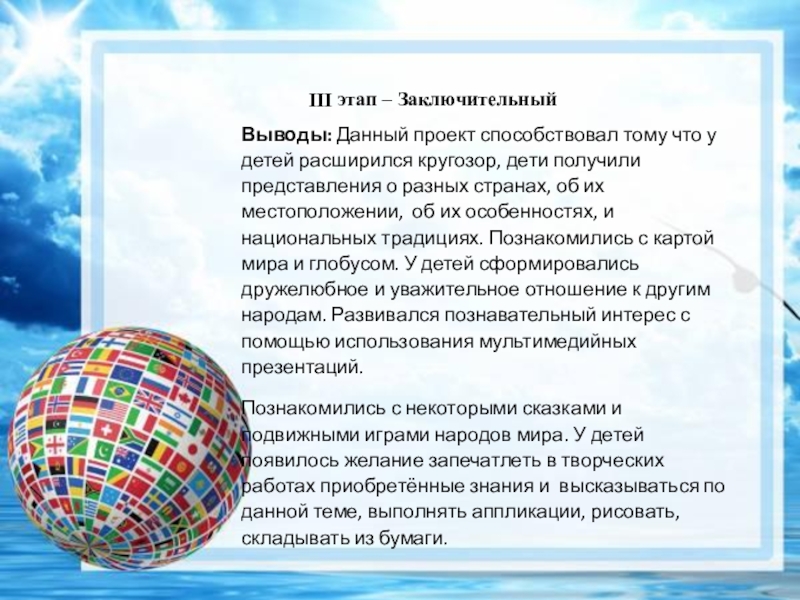 III этап – Заключительный

Выводы: Данный проект способствовал тому что у детей расширился кругозор, дети получили представления о разных странах, об их местоположении, об их особенностях, и национальных традициях. Познакомились с картой мира и глобусом. У детей сформировались дружелюбное и уважительное отношение к другим народам. Развивался познавательный интерес с помощью использования мультимедийных презентаций.

Познакомились с некоторыми сказками и подвижными играми народов мира. У детей появилось желание запечатлеть в творческих работах приобретённые знания и высказываться по данной теме, выполнять аппликации, рисовать, складывать из бумаги.